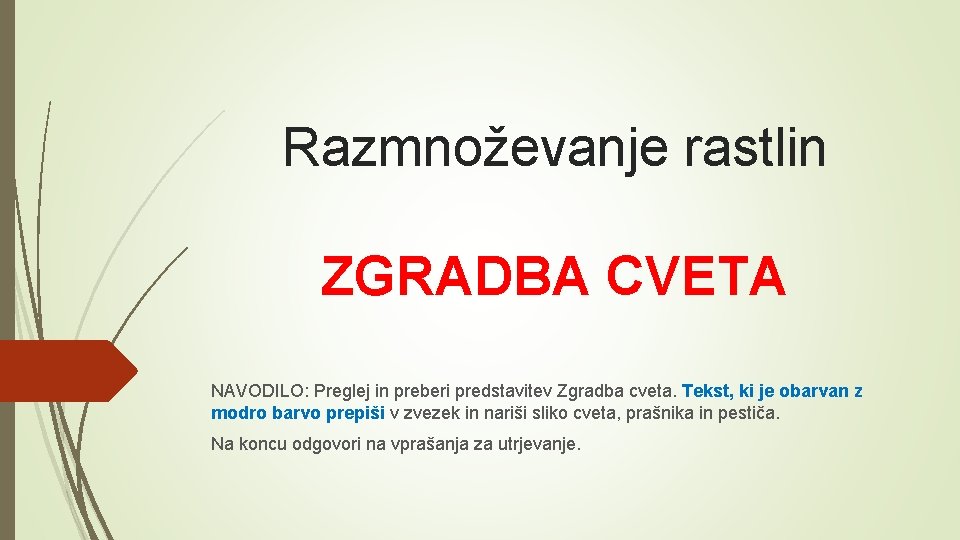 Razmnoževanje rastlin

ZGRADBA CVETA

NAVODILO: Preglej in preberi predstavitev Zgradba cveta. Tekst, ki je obarvan z modro barvo prepiši v zvezek in nariši sliko cveta, prašnika in pestiča.

Na koncu odgovori na vprašanja za utrjevanje.